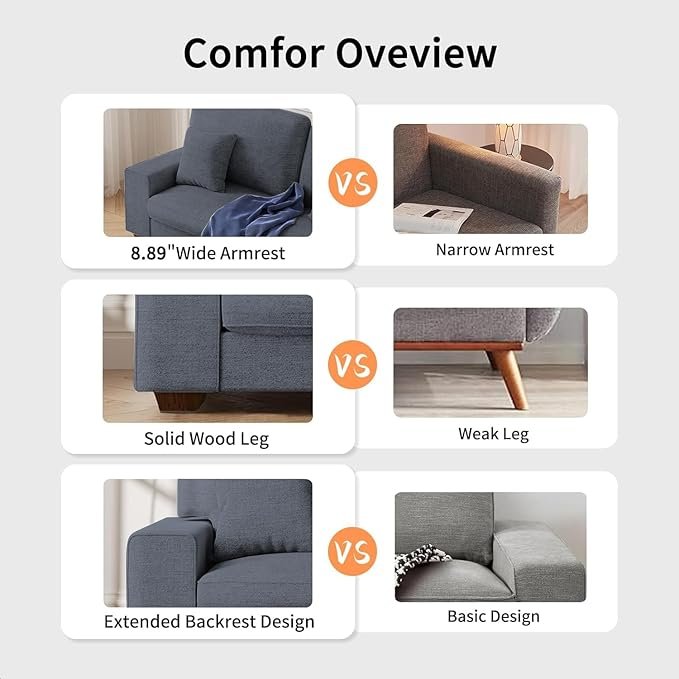 Comfor Oveview

8.89"Wide Armrest

VS

Narrow Armrest

Solid Wood Leg

VS

Weak Leg

Extended Backrest Design

VS

Basic Design